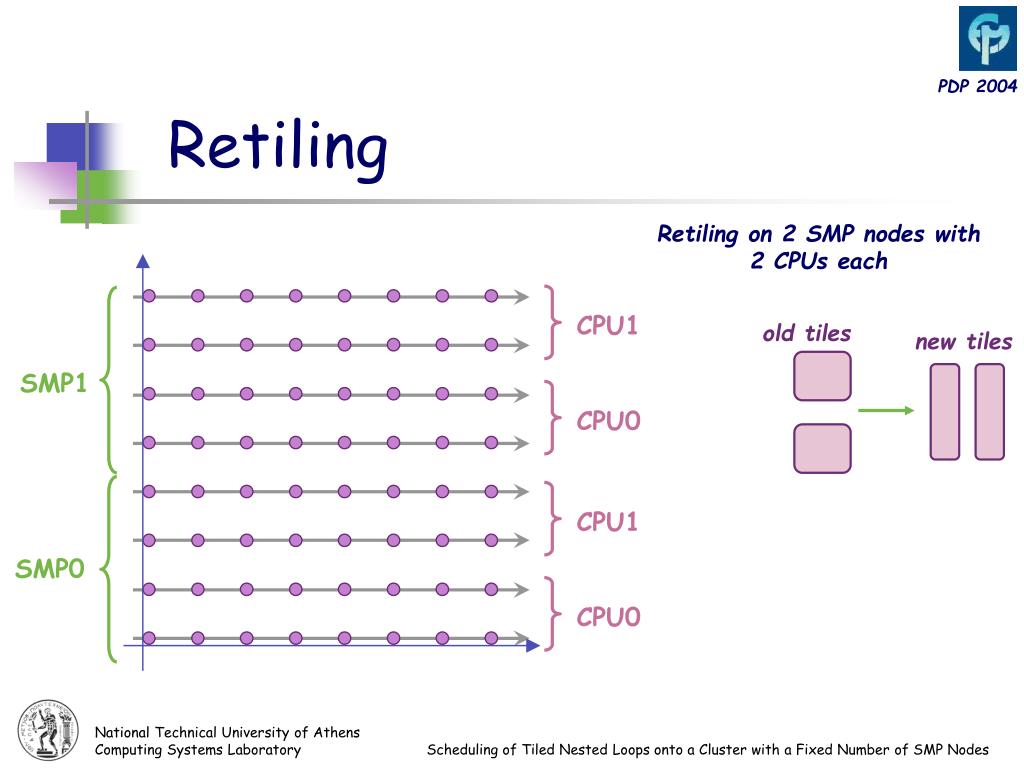 PDP 2004

Retiling

Retiling on 2 SMP nodes with 2 CPUs each

SMP1

SMP0

CPU1

CPU0

CPU1

CPU0

old tiles

new tiles

National Technical University of Athens
Computing Systems Laboratory

Scheduling of Tiled Nested Loops onto a Cluster with a Fixed Number of SMP Nodes